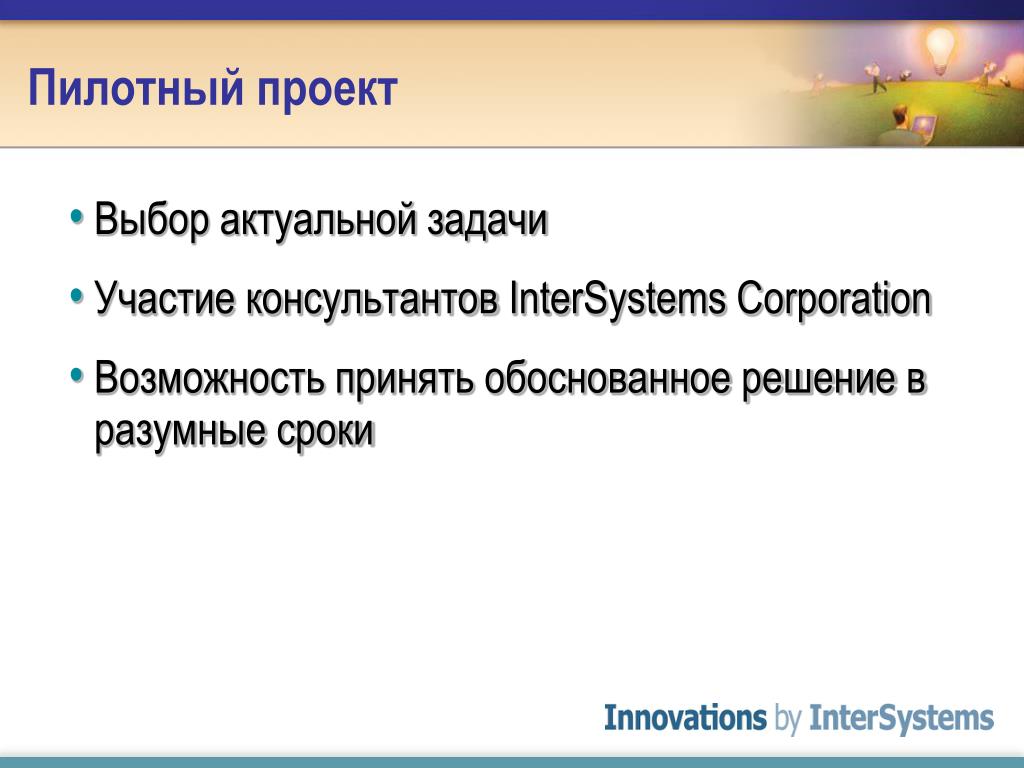 Пилотный проект

• Выбор актуальной задачи
• Участие консультантов InterSystems Corporation
• Возможность принять обоснованное решение в разумные сроки

Innovations by InterSystems